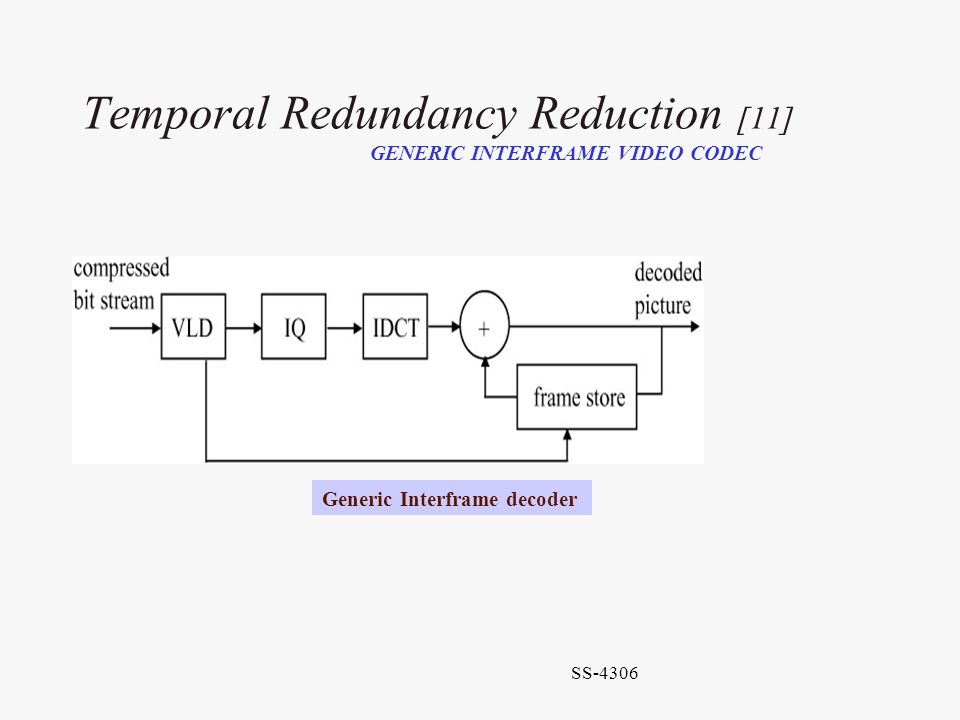 Temporal Redundancy Reduction [11]

GENERIC INTERFRAME VIDEO CODEC

compressed bit stream

VLD

IQ

IDCT

+

decoded picture

frame store

Generic Interframe decoder

SS-4306